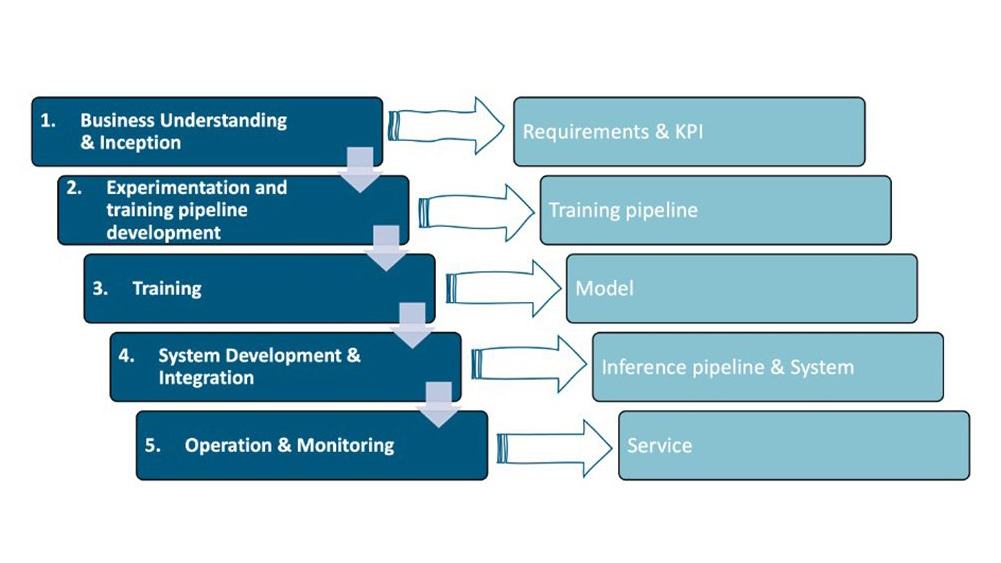 1. Business Understanding & Inception

Requirements & KPI

2. Experimentation and training pipeline development

Training pipeline

3. Training

Model

4. System Development & Integration

Inference pipeline & System

5. Operation & Monitoring

Service